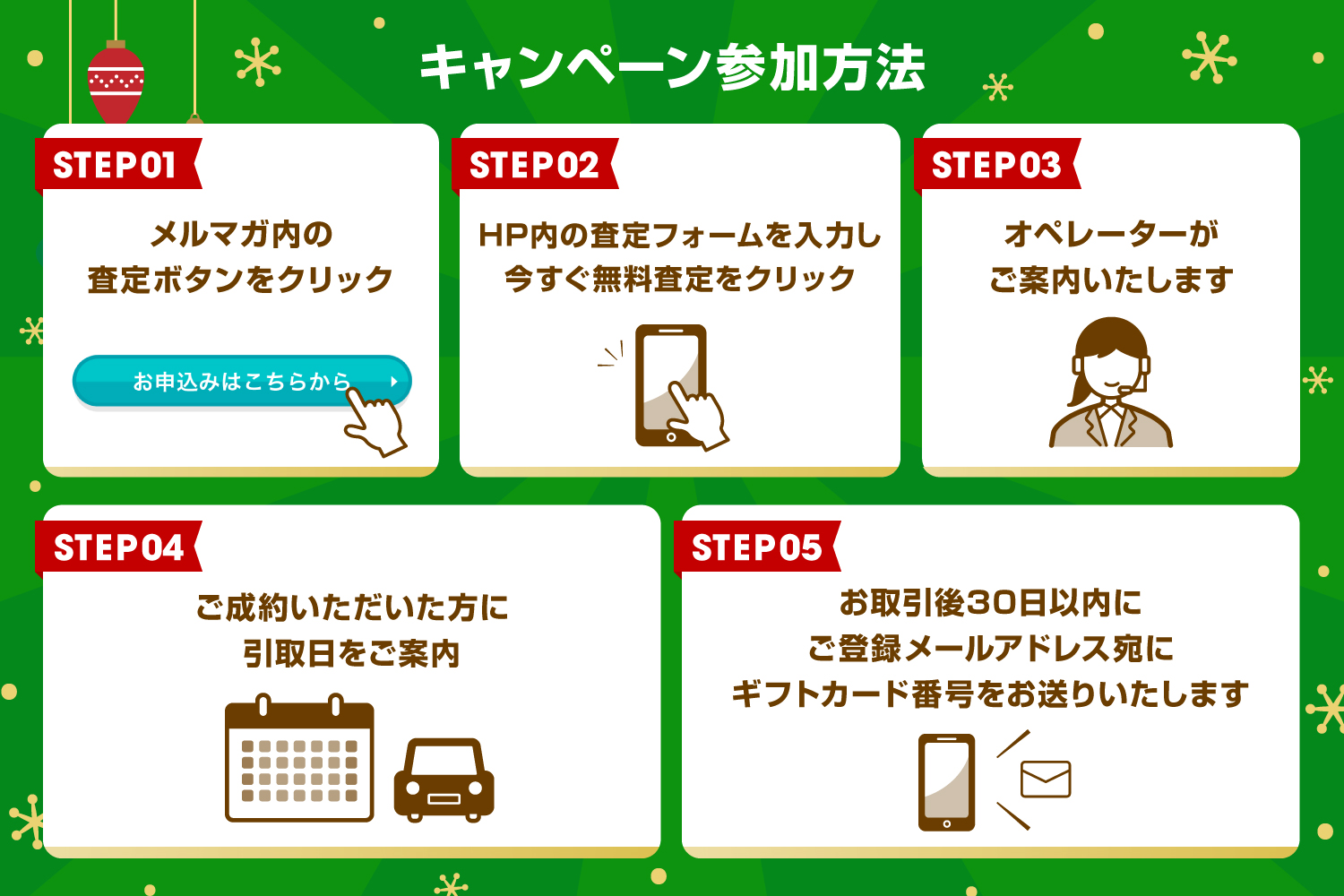 キャンペーン参加方法

STEP01

メルマガ内の査定ボタンをクリック

お申込みはこちらから

STEP02

HP内の査定フォームを入力し今すぐ無料査定をクリック

STEP03

オペレーターがご案内いたします

STEP04

ご成約いただいた方に引取日をご案内

STEP05

お取引後30日以内にご登録メールアドレス宛にギフトカード番号をお送りいたします